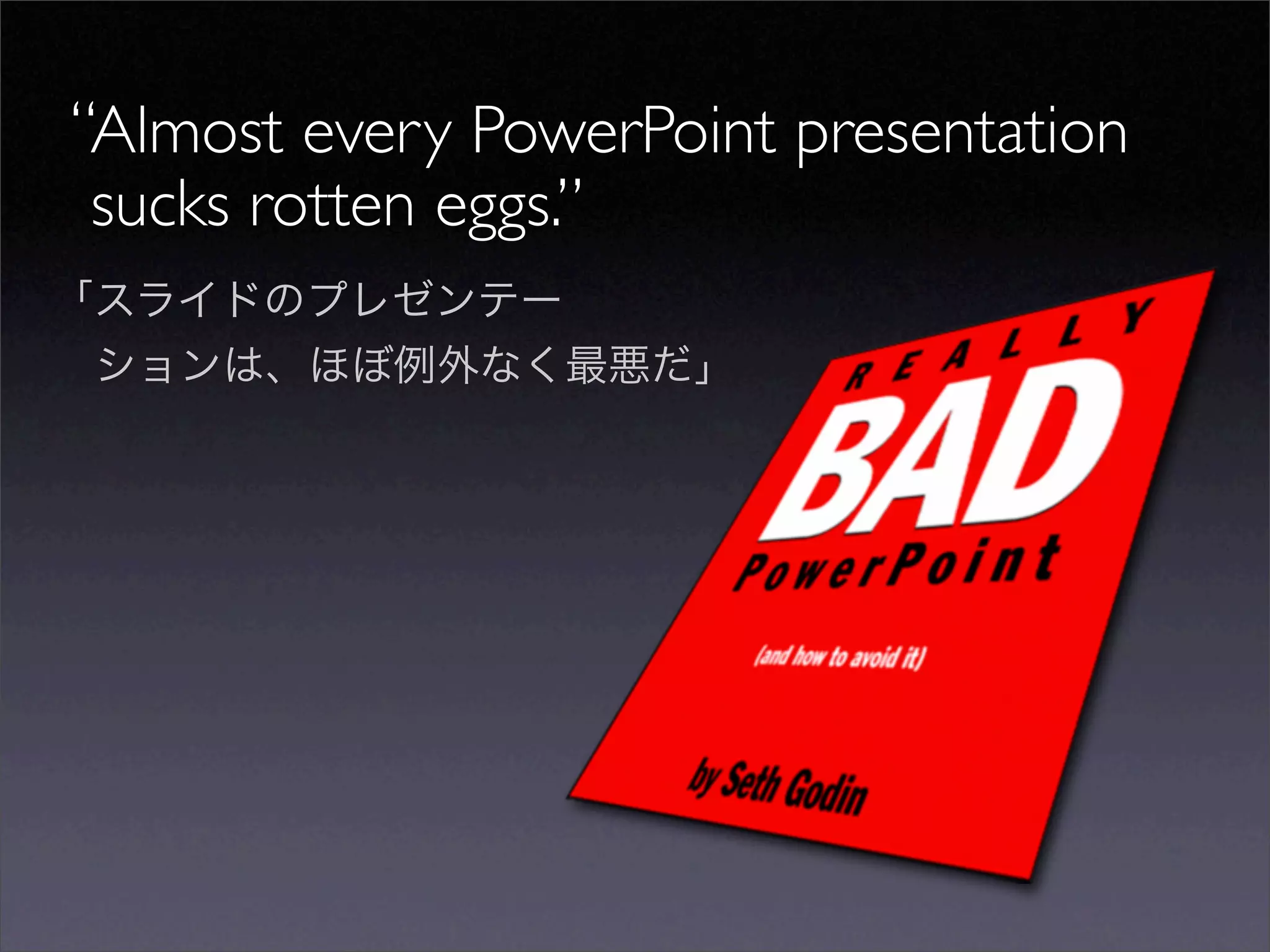 “Almost every PowerPoint presentation sucks rotten eggs.”

「スライドのプレゼンテーションは、ほぼ例外なく最悪だ」

REALLY

BAD

PowerPoint

(and how to avoid it)

by Seth Godin